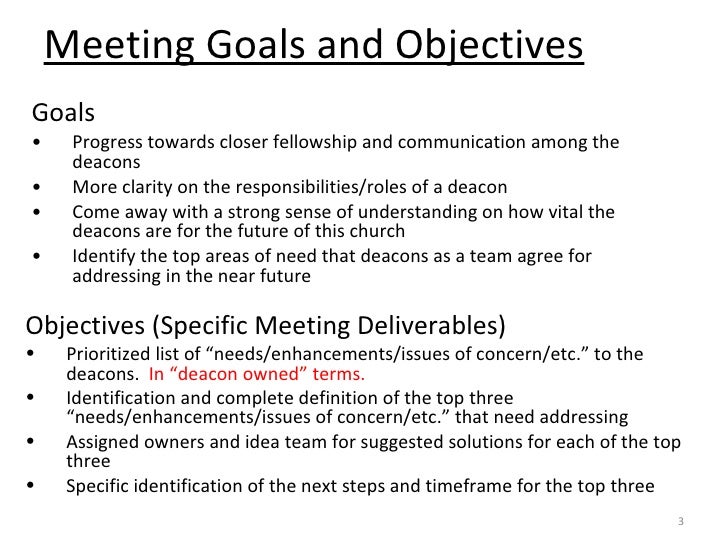 Meeting Goals and Objectives

Goals
• Progress towards closer fellowship and communication among the deacons
• More clarity on the responsibilities/roles of a deacon
• Come away with a strong sense of understanding on how vital the deacons are for the future of this church
• Identify the top areas of need that deacons as a team agree for addressing in the near future

Objectives (Specific Meeting Deliverables)
• Prioritized list of “needs/enhancements/issues of concern/etc.” to the deacons. In “deacon owned” terms.
• Identification and complete definition of the top three “needs/enhancements/issues of concern/etc.” that need addressing
• Assigned owners and idea team for suggested solutions for each of the top three
• Specific identification of the next steps and timeframe for the top three

3